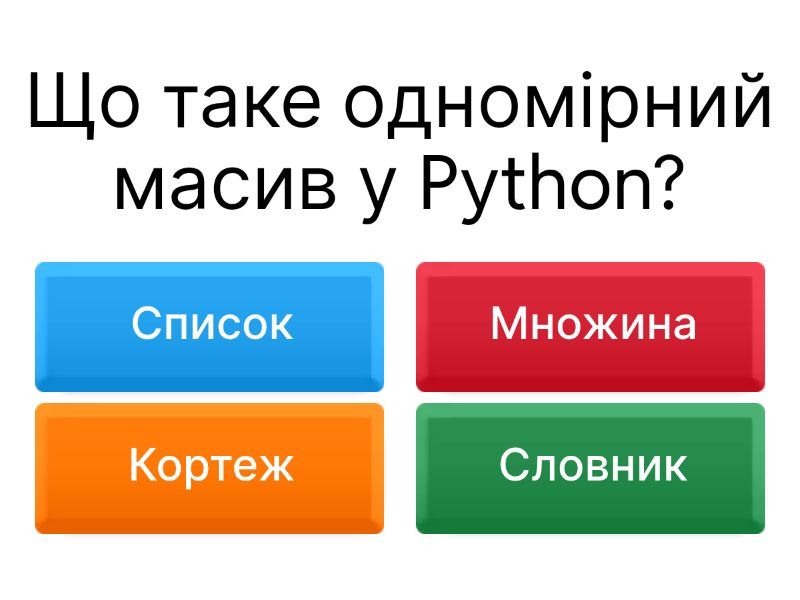 Що таке одномірний масив у Python?

Список

Множина

Кортеж

Словник